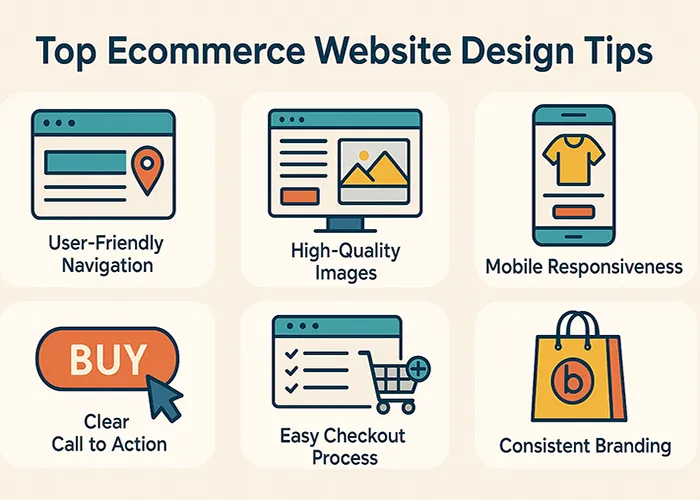 Top Ecommerce Website Design Tips

User-Friendly Navigation

High-Quality Images

Mobile Responsiveness

BUY

Clear Call to Action

Easy Checkout Process

b

Consistent Branding